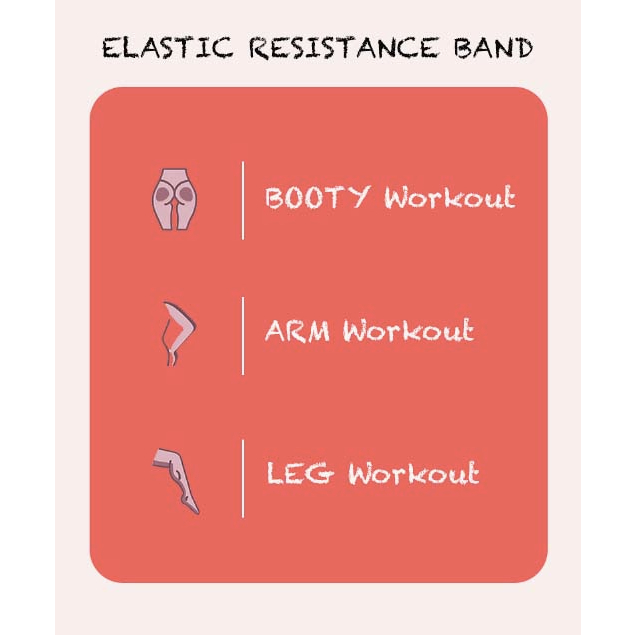 ELASTIC RESISTANCE BAND

BOOTY Workout

ARM Workout

LEG Workout